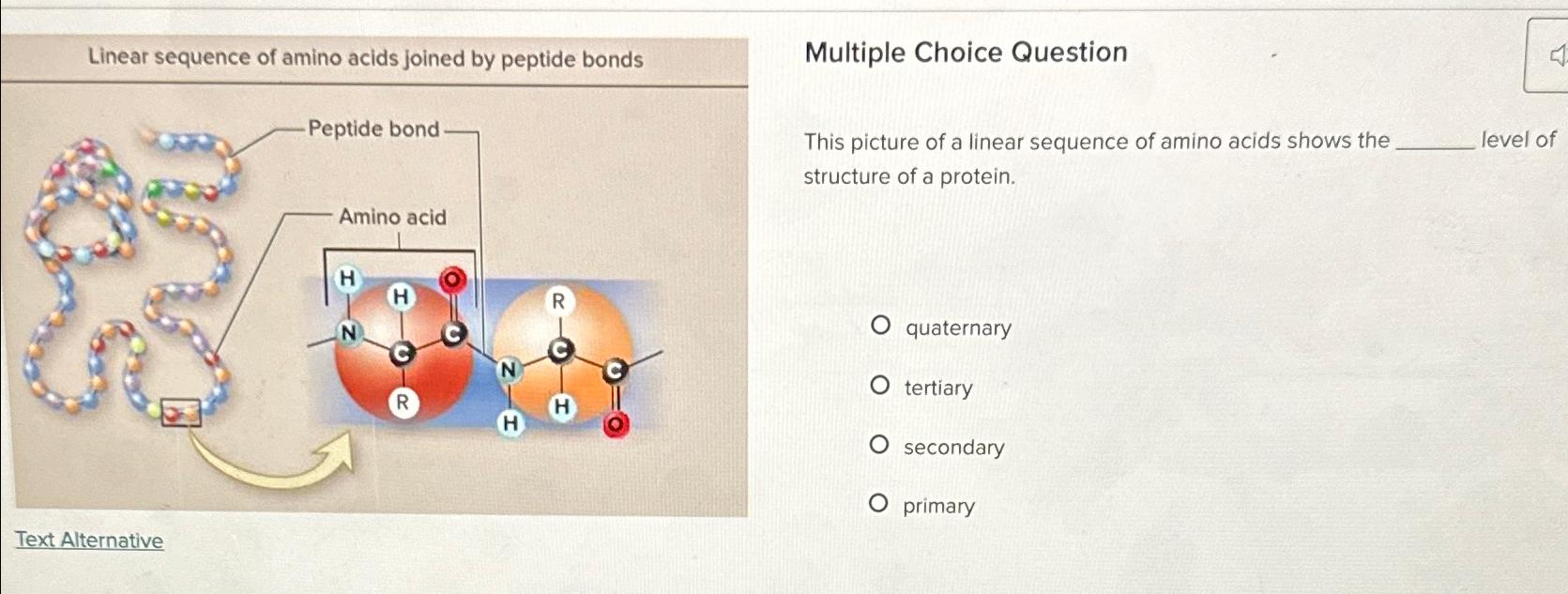 Linear sequence of amino acids joined by peptide bonds

Peptide bond

Amino acid

H
H
O
N
C
C
R
R
N
C
C
H
H
O

Text Alternative

Multiple Choice Question

This picture of a linear sequence of amino acids shows the ______ level of structure of a protein.

quaternary

tertiary

secondary

primary